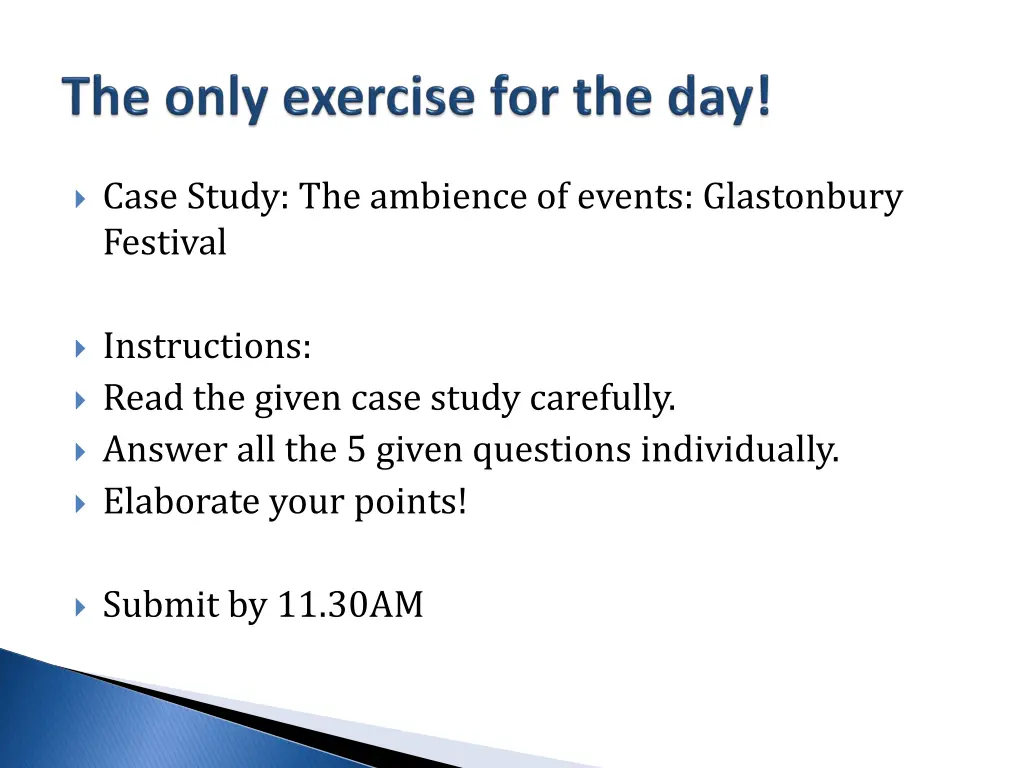 The only exercise for the day!

Case Study: The ambience of events: Glastonbury Festival

Instructions:
Read the given case study carefully.
Answer all the 5 given questions individually.
Elaborate your points!

Submit by 11.30AM